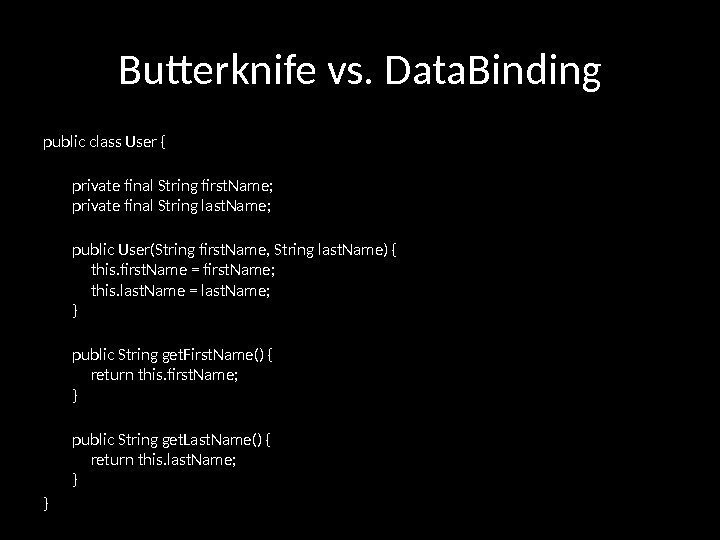 Butterknife vs. DataBinding

public class User {

private final String firstName;
private final String lastName;

public User(String firstName, String lastName) {
this.firstName = firstName;
this.lastName = lastName;
}

public String getFirstName() {
return this.firstName;
}

public String getLastName() {
return this.lastName;
}
}